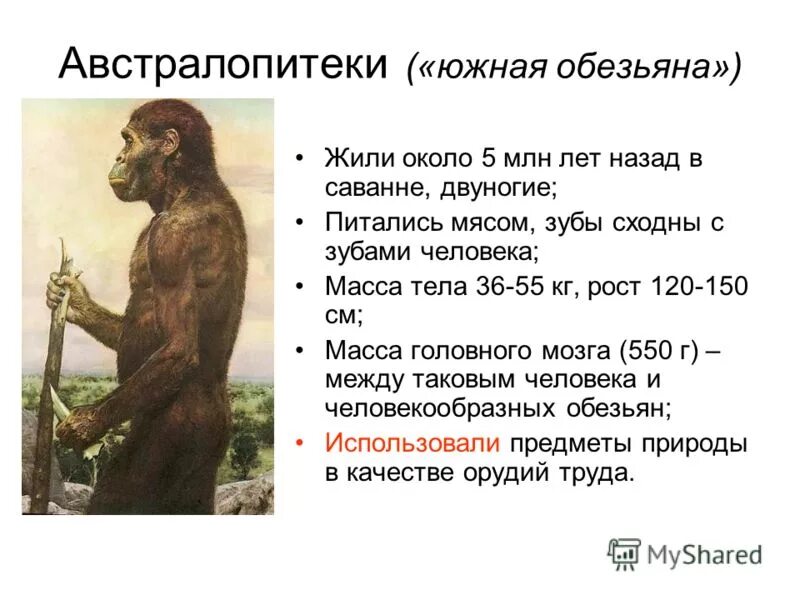 Австралопитеки («южная обезьяна»)

• Жили около 5 млн лет назад в саванне, двуногие;
• Питались мясом, зубы сходны с зубами человека;
• Масса тела 36-55 кг, рост 120-150 см;
• Масса головного мозга (550 г) – между таковым человека и человекообразных обезьян;
• Использовали предметы природы в качестве орудий труда.

MyShared